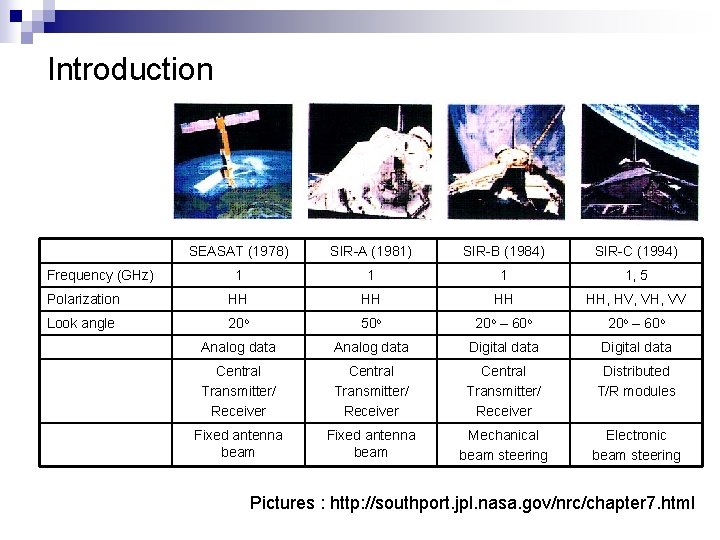 Introduction

| | SEASAT (1978) | SIR-A (1981) | SIR-B (1984) | SIR-C (1994) |
|---|---|---|---|---|
| Frequency (GHz) | 1 | 1 | 1 | 1, 5 |
| Polarization | HH | HH | HH | HH, HV, VH, VV |
| Look angle | 20° | 50° | 20° – 60° | 20° – 60° |
| | Analog data | Analog data | Digital data | Digital data |
| | Central Transmitter/ Receiver | Central Transmitter/ Receiver | Central Transmitter/ Receiver | Distributed T/R modules |
| | Fixed antenna beam | Fixed antenna beam | Mechanical beam steering | Electronic beam steering |

Pictures : http://southport.jpl.nasa.gov/nrc/chapter7.html